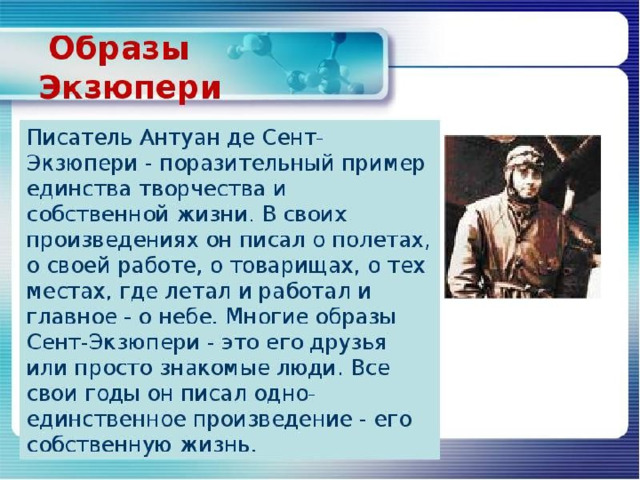 Образы Экзюпери

Писатель Антуан де Сент-Экзюпери - поразительный пример единства творчества и собственной жизни. В своих произведениях он писал о полетах, о своей работе, о товарищах, о тех местах, где летал и работал и главное - о небе. Многие образы Сент-Экзюпери - это его друзья или просто знакомые люди. Все свои годы он писал одно-единственное произведение - его собственную жизнь.